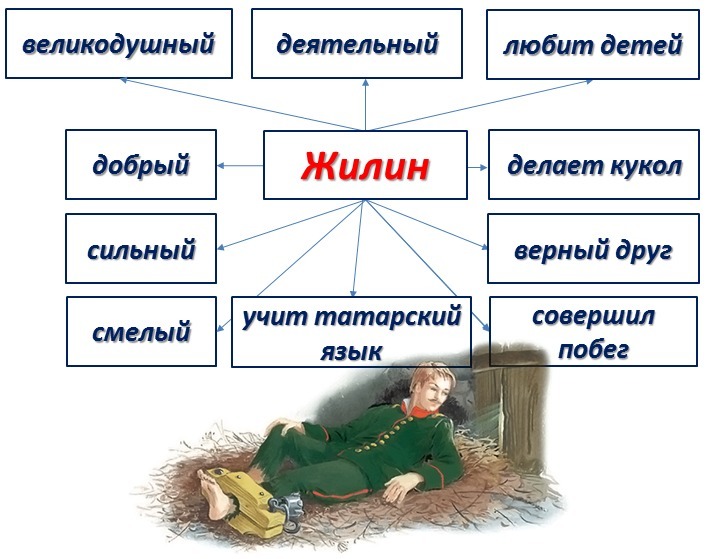 великодушный

деятельный

любит детей

добрый

Жилин

делает кукол

сильный

верный друг

смелый

учит татарский язык

совершил побег